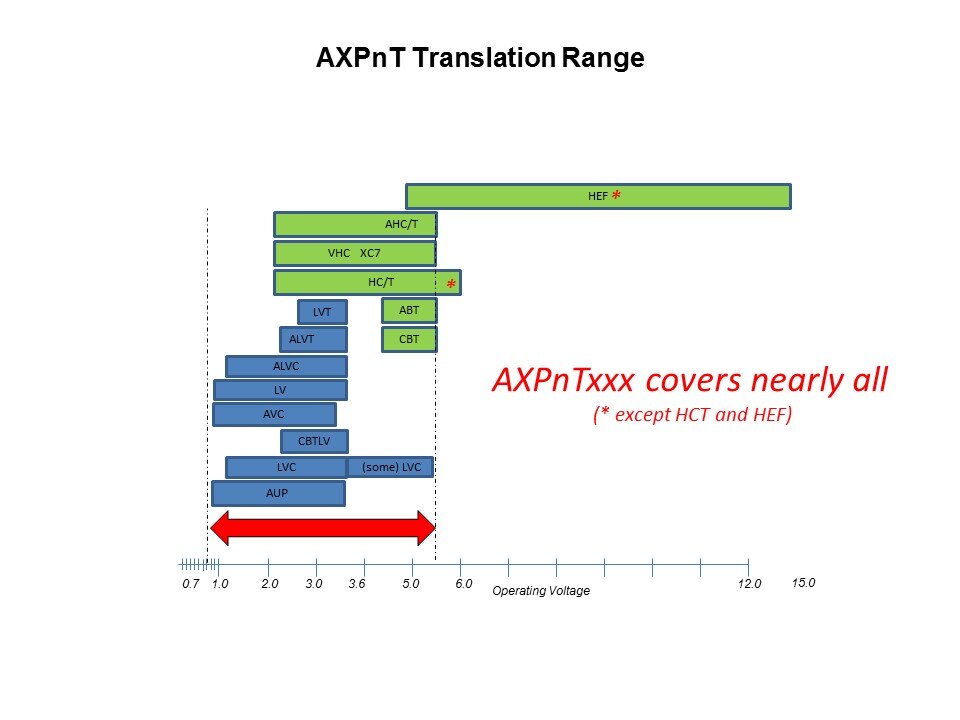 AXPnT Translation Range

HEF *

AHC/T

VHC XC7

HC/T *

LVT

ABT

ALVT

CBT

ALVC

LV

AVC

CBTLV

LVC

(some) LVC

AUP

AXPnTxxx covers nearly all
(* except HCT and HEF)

0.7 1.0 2.0 3.0 3.6 5.0 6.0 12.0 15.0
Operating Voltage